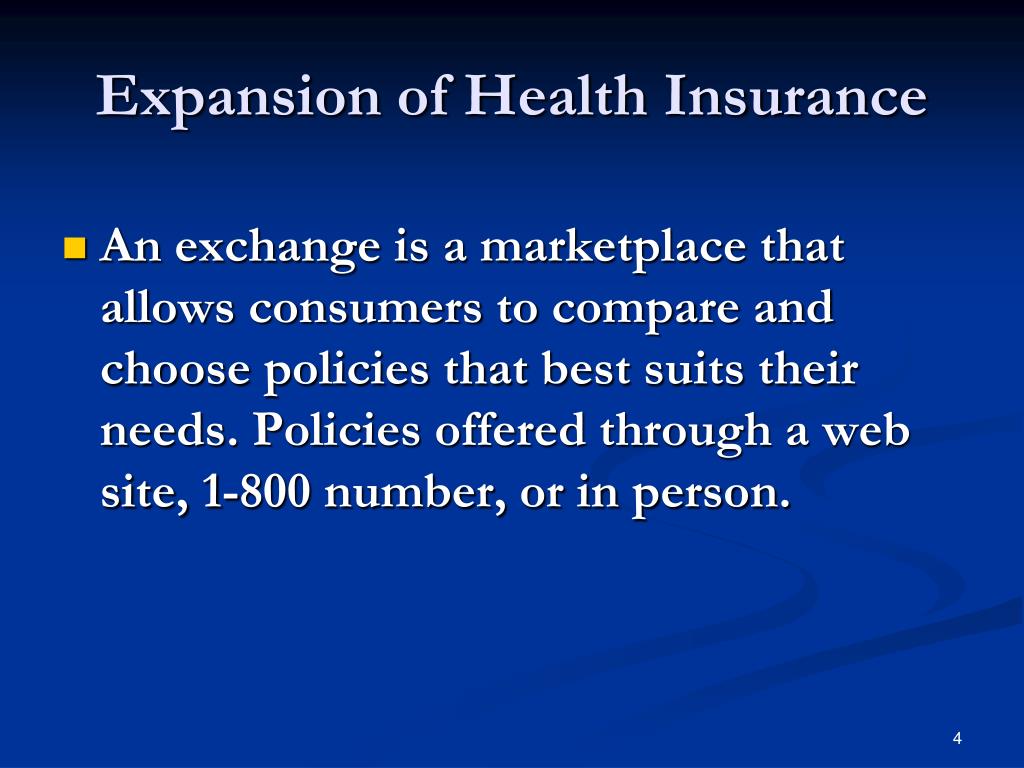 Expansion of Health Insurance

An exchange is a marketplace that allows consumers to compare and choose policies that best suits their needs. Policies offered through a web site, 1-800 number, or in person.

4